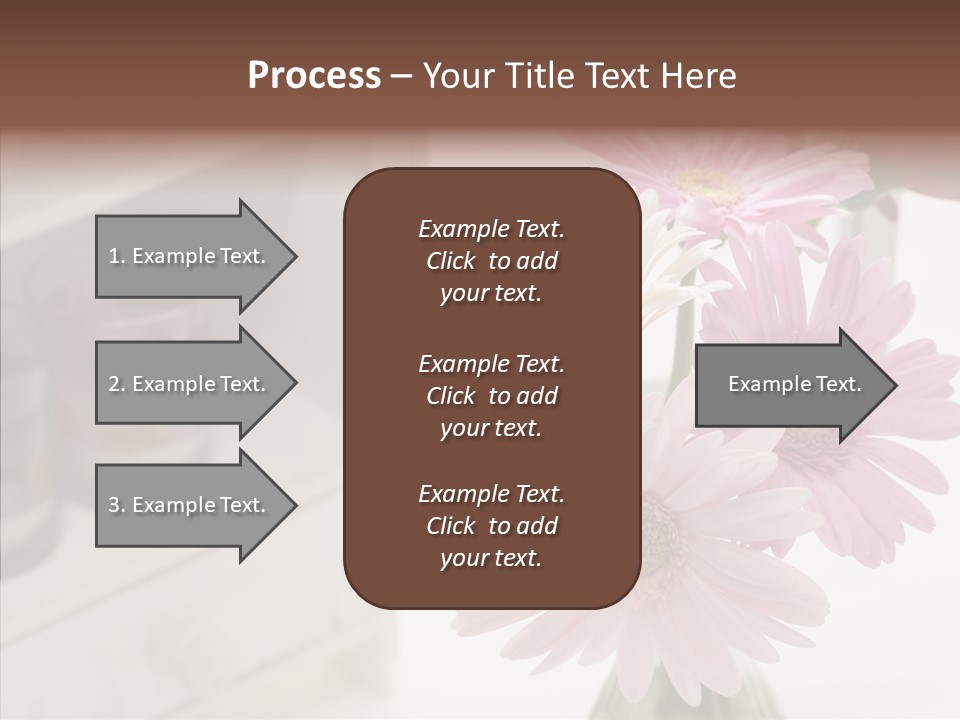 Process – Your Title Text Here

1. Example Text.

2. Example Text.

3. Example Text.

Example Text. Click to add your text.

Example Text. Click to add your text.

Example Text. Click to add your text.

Example Text.